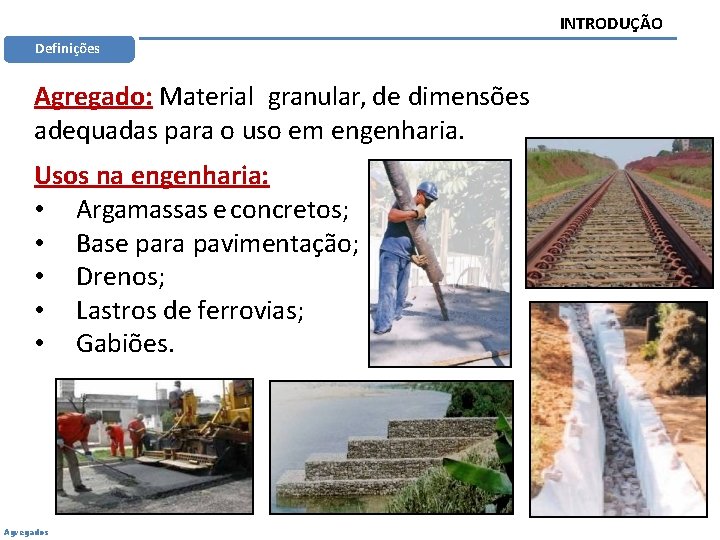 INTRODUÇÃO

Definições

Agregado: Material granular, de dimensões adequadas para o uso em engenharia.

Usos na engenharia:
• Argamassas e concretos;
• Base para pavimentação;
• Drenos;
• Lastros de ferrovias;
• Gabiões.

Agregados